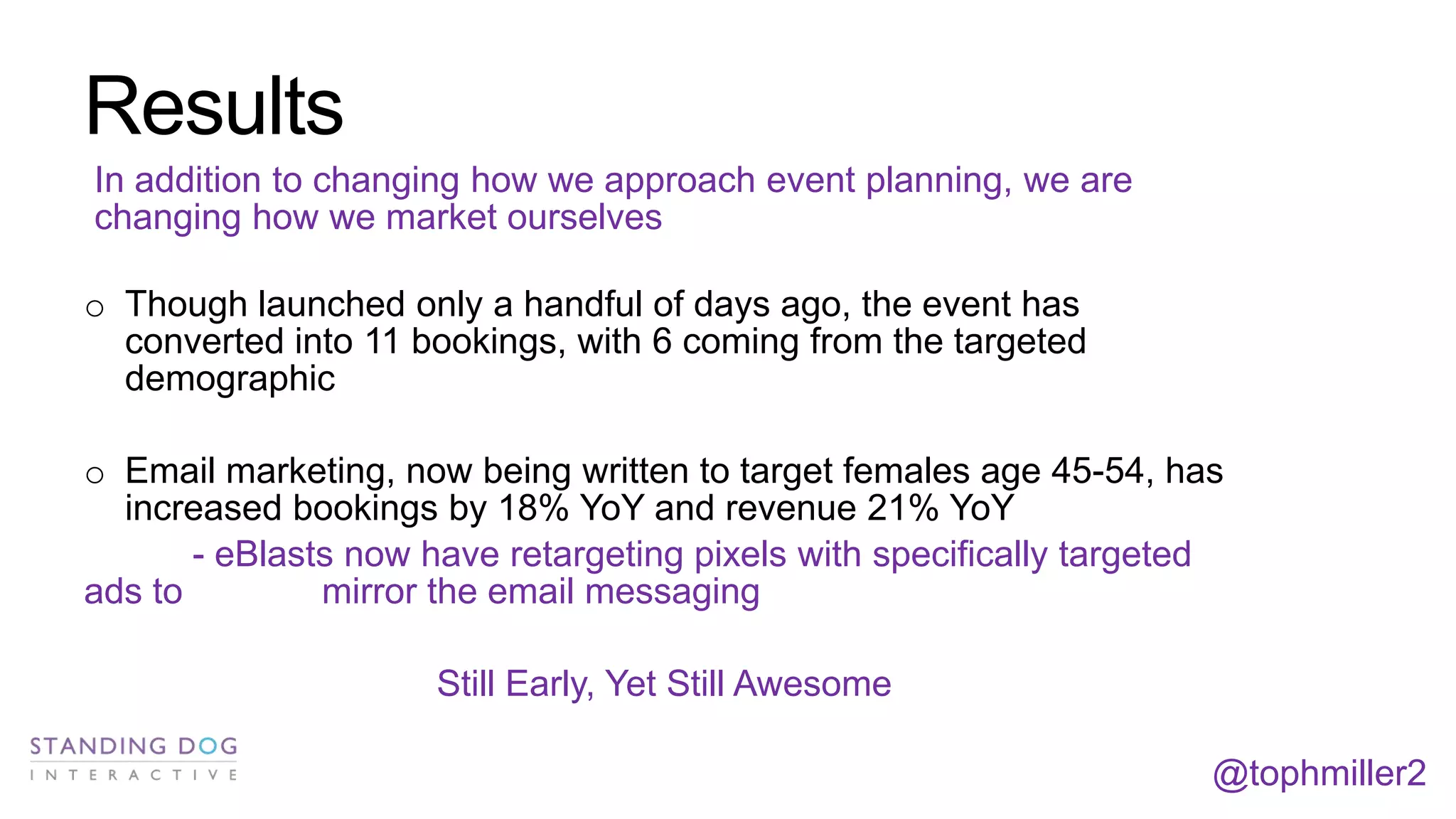 Results

In addition to changing how we approach event planning, we are changing how we market ourselves

○ Though launched only a handful of days ago, the event has converted into 11 bookings, with 6 coming from the targeted demographic

○ Email marketing, now being written to target females age 45-54, has increased bookings by 18% YoY and revenue 21% YoY

- eBlasts now have retargeting pixels with specifically targeted ads to mirror the email messaging

Still Early, Yet Still Awesome

STANDING DOG
INTERACTIVE

@tophmiller2